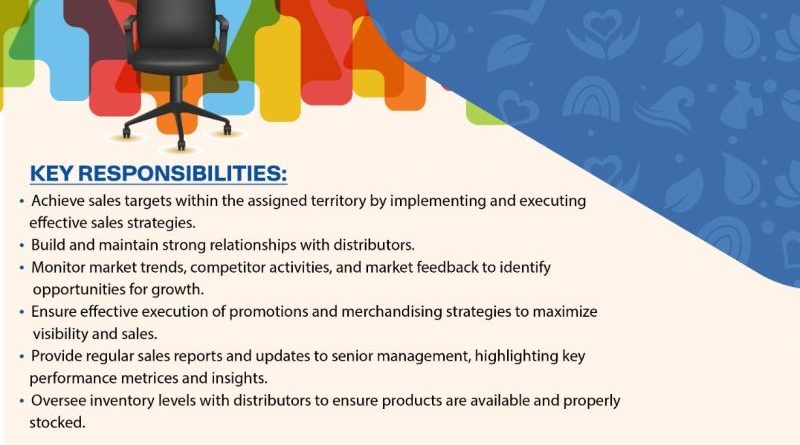 KEY RESPONSIBILITIES:

• Achieve sales targets within the assigned territory by implementing and executing effective sales strategies.
• Build and maintain strong relationships with distributors.
• Monitor market trends, competitor activities, and market feedback to identify opportunities for growth.
• Ensure effective execution of promotions and merchandising strategies to maximize visibility and sales.
• Provide regular sales reports and updates to senior management, highlighting key performance metrices and insights.
• Oversee inventory levels with distributors to ensure products are available and properly stocked.